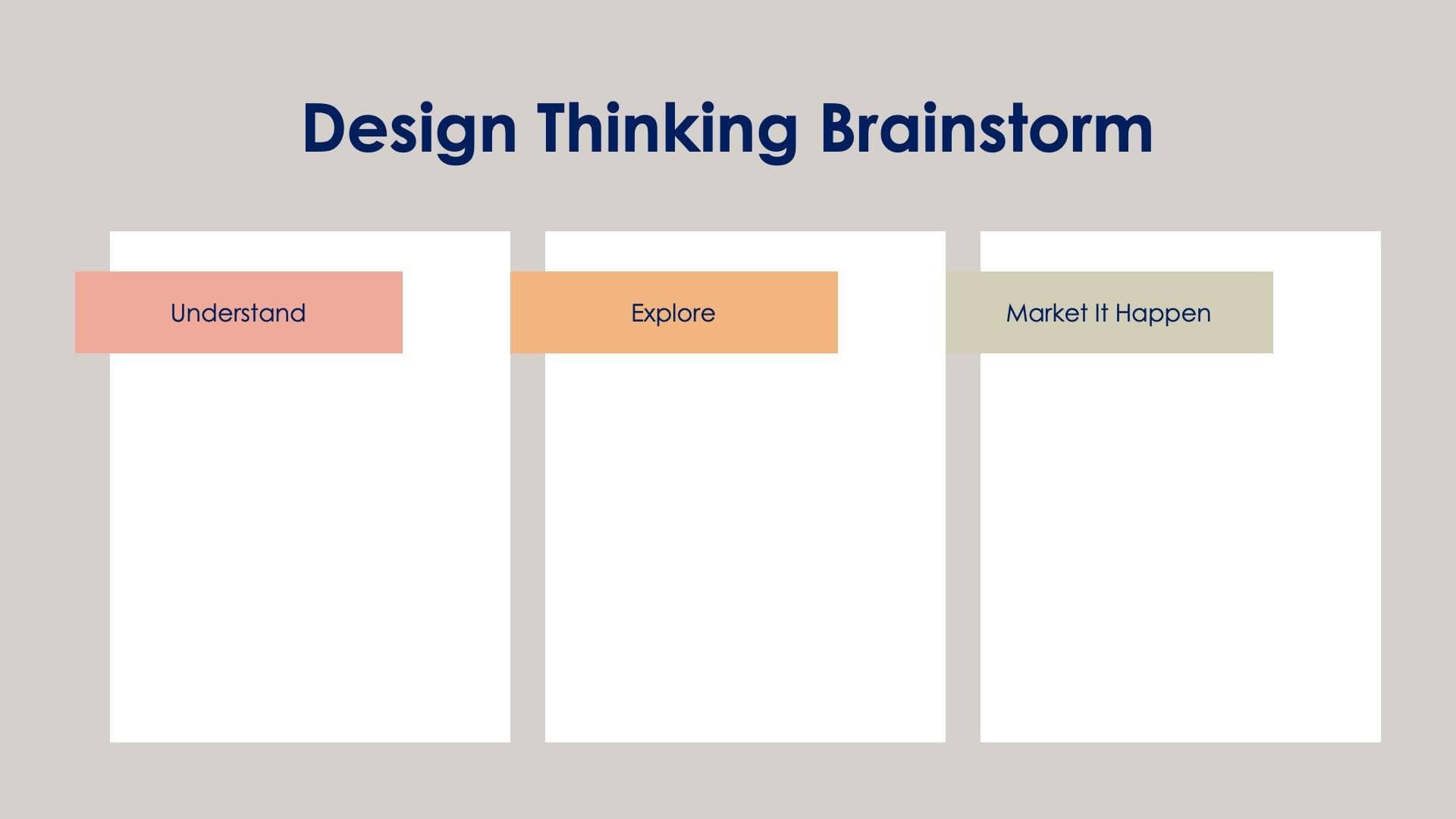 Design Thinking Brainstorm

Understand

Explore

Market It Happen